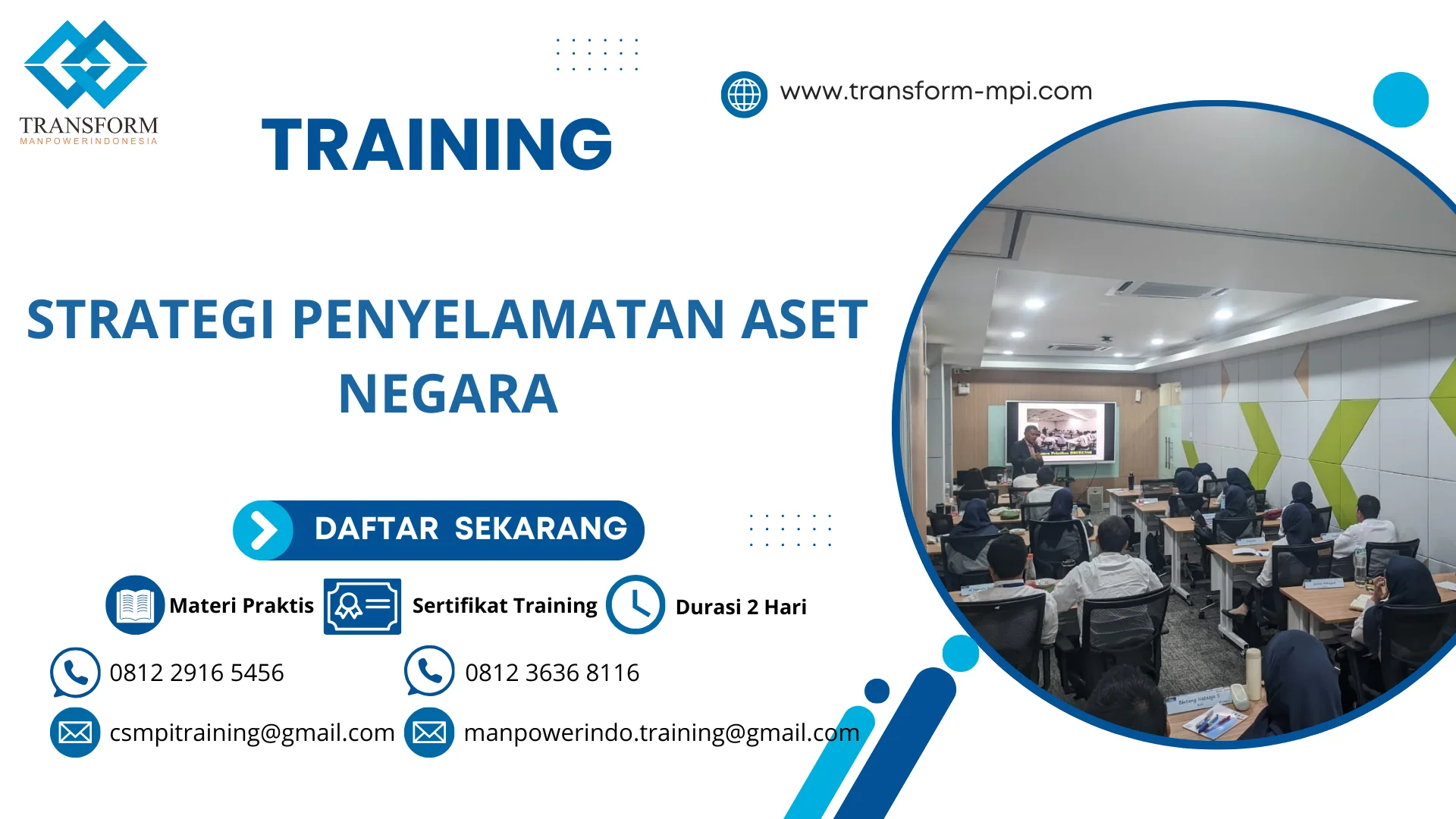 TRANSFORM
MANPOWERINDONESIA

TRAINING

www.transform-mpi.com

STRATEGI PENYELAMATAN ASET NEGARA

DAFTAR SEKARANG

Materi Praktis
Sertifikat Training
Durasi 2 Hari

0812 2916 5456
0812 3636 8116

csmpitraining@gmail.com
manpowerindo.training@gmail.com